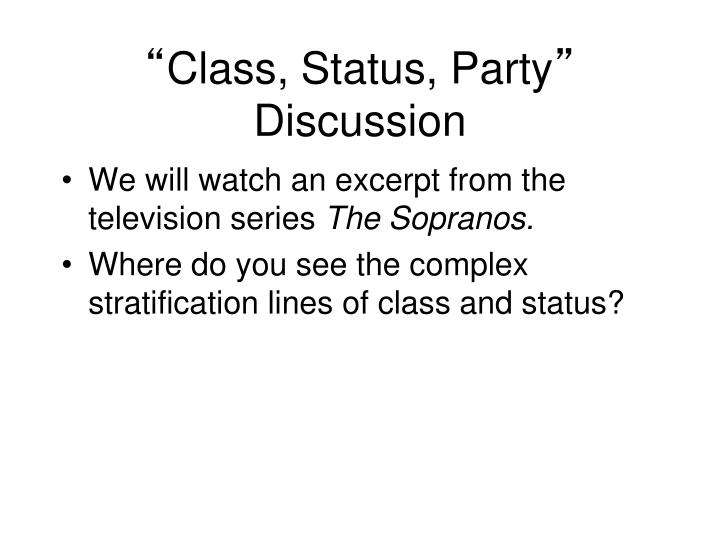 “Class, Status, Party” Discussion

• We will watch an excerpt from the television series The Sopranos.

• Where do you see the complex stratification lines of class and status?